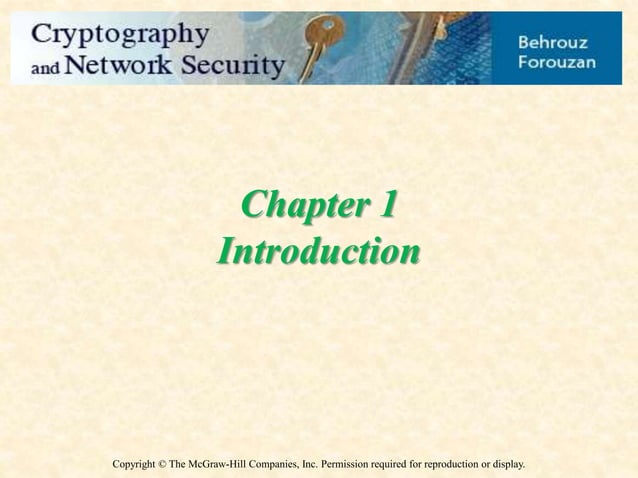 Cryptography and Network Security

Behrouz Forouzan

Chapter 1
Introduction

Copyright © The McGraw-Hill Companies, Inc. Permission required for reproduction or display.